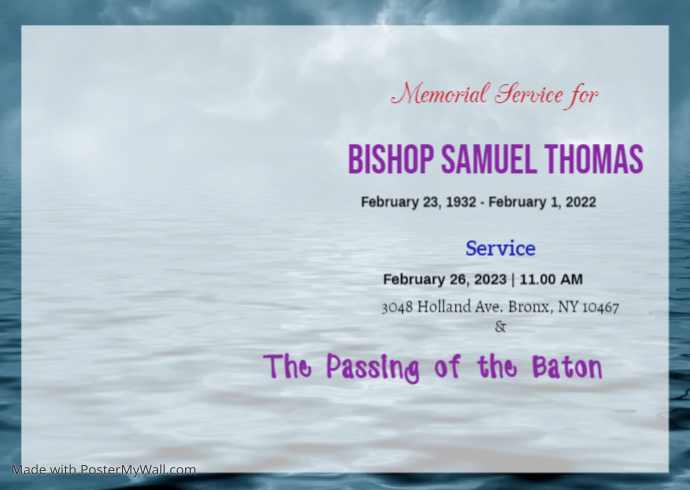 Memorial Service for

BISHOP SAMUEL THOMAS

February 23, 1932 - February 1, 2022

Service

February 26, 2023 | 11.00 AM

3048 Holland Ave. Bronx, NY 10467

&

The Passing of the Baton

Made with PosterMyWall.com